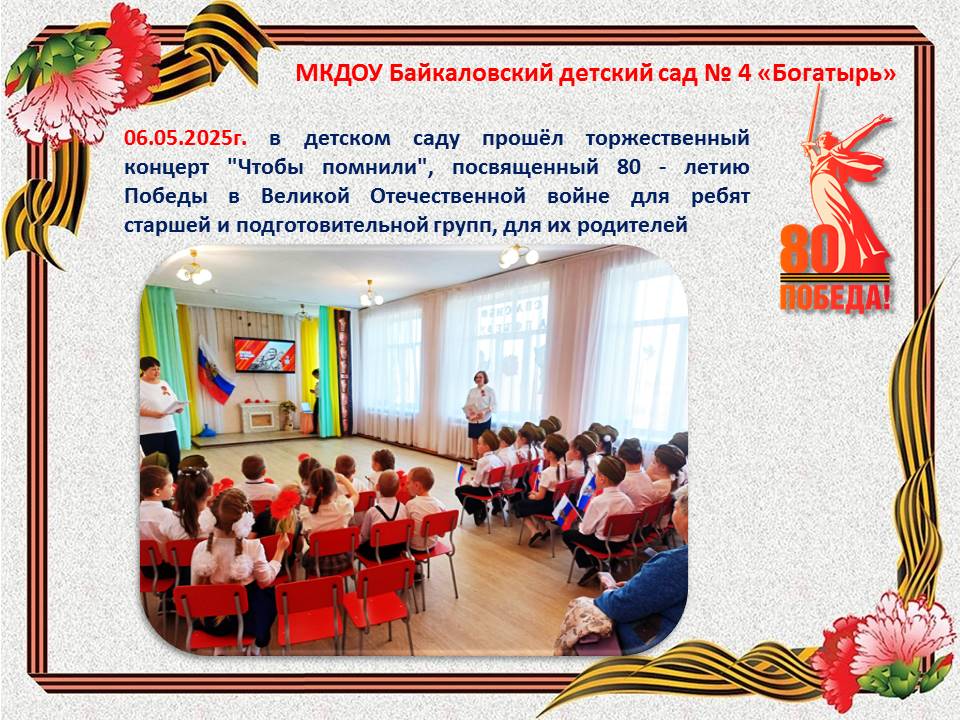 МКДОУ Байкаловский детский сад № 4 «Богатырь»

06.05.2025г. в детском саду прошёл торжественный концерт "Чтобы помнили", посвященный 80 - летию Победы в Великой Отечественной войне для ребят старшей и подготовительной групп, для их родителей

80
ПОБЕДА!